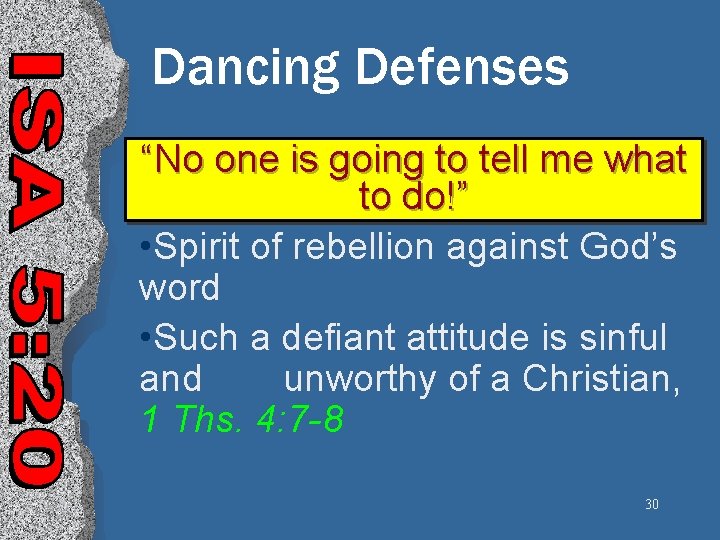 ISA 5:20

Dancing Defenses

“No one is going to tell me what to do!”

•Spirit of rebellion against God’s word

•Such a defiant attitude is sinful and unworthy of a Christian, 1 Ths. 4:7-8

30